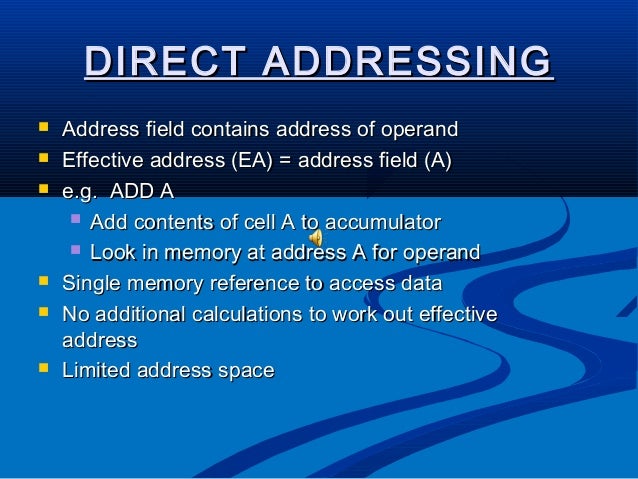 DIRECT ADDRESSING

- Address field contains address of operand
- Effective address (EA) = address field (A)
- e.g. ADD A
  - Add contents of cell A to accumulator
  - Look in memory at address A for operand
- Single memory reference to access data
- No additional calculations to work out effective address
- Limited address space